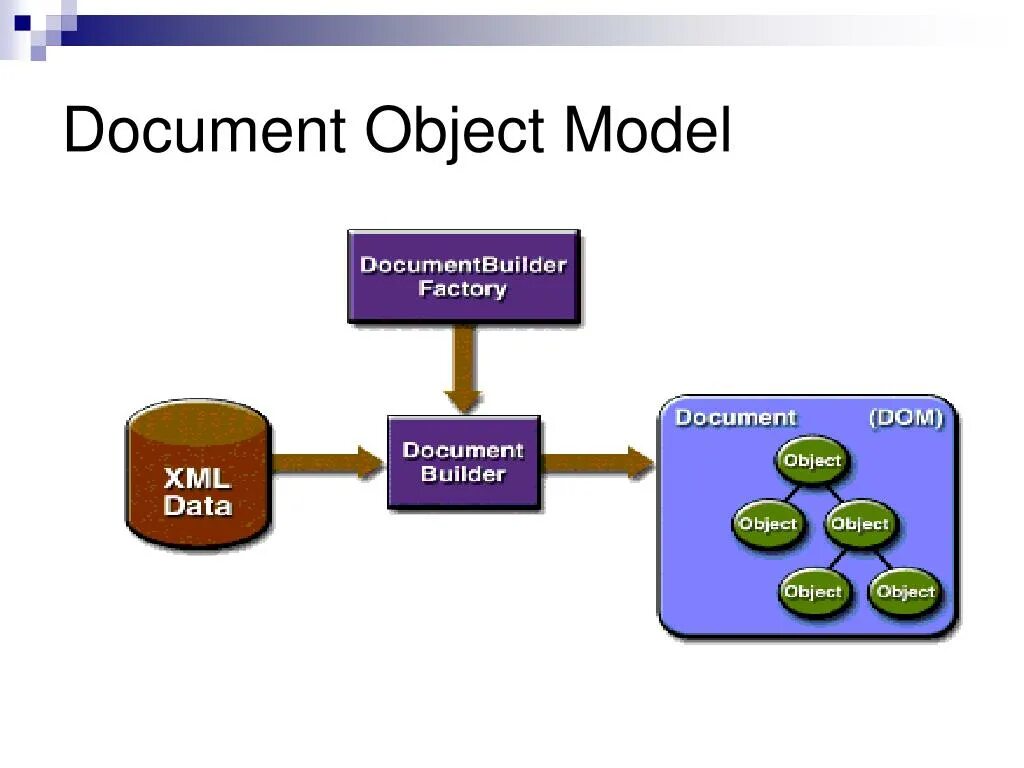 Document Object Model

DocumentBuilder Factory

XML Data

Document Builder

Document (DOM)

Object

Object

Object

Object

Object